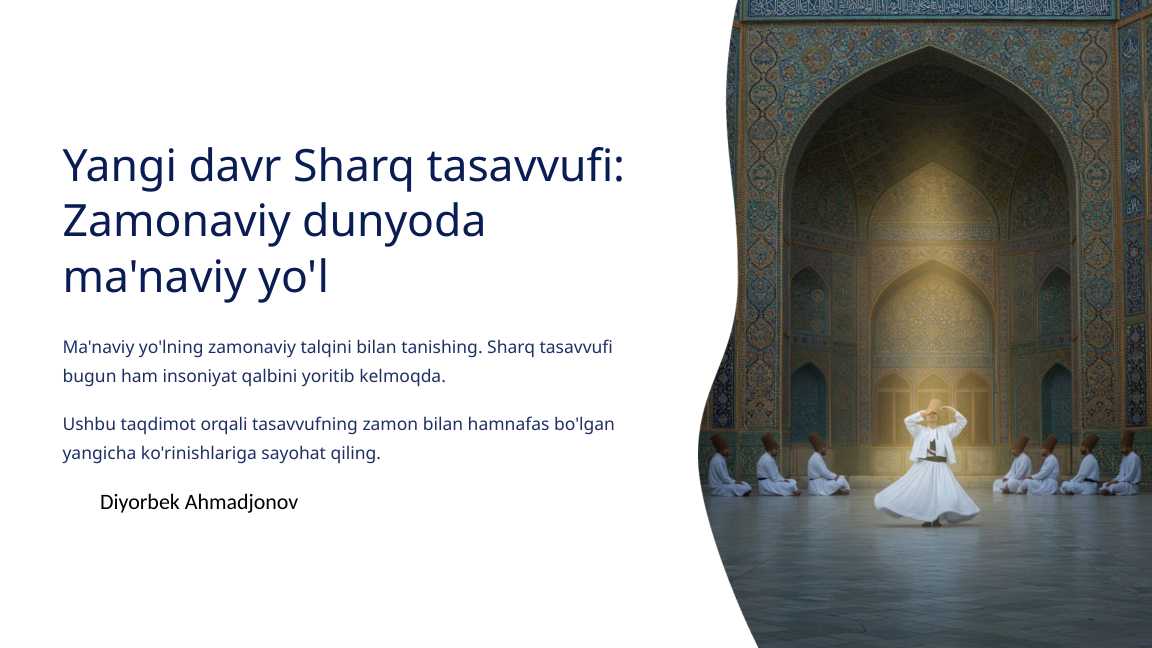 Yangi davr Sharq tasavvufi: Zamonaviy dunyoda ma'naviy yo'l

Ma'naviy yo'lning zamonaviy talqini bilan tanishing. Sharq tasavvufi bugun ham insoniyat qalbini yoritib kelmoqda.

Ushbu taqdimot orqali tasavvufning zamon bilan hamnafas bo'lgan yangicha ko'rinishlariga sayohat qiling.

Diyorbek Ahmadjonov